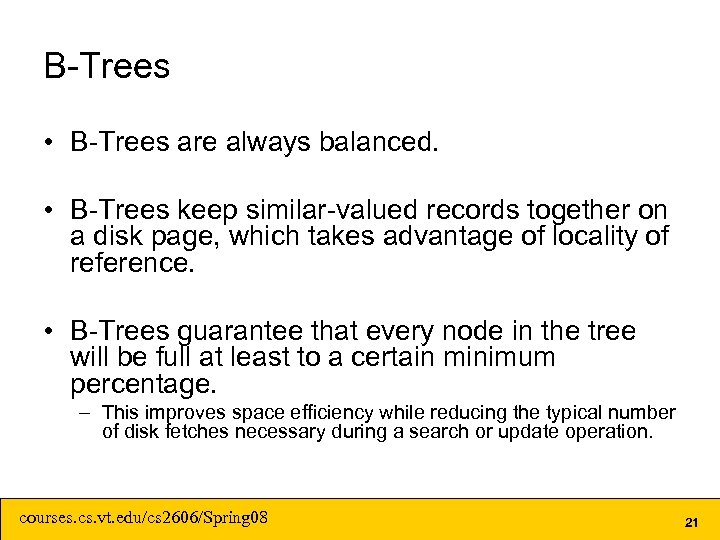 B-Trees

• B-Trees are always balanced.

• B-Trees keep similar-valued records together on a disk page, which takes advantage of locality of reference.

• B-Trees guarantee that every node in the tree will be full at least to a certain minimum percentage.
– This improves space efficiency while reducing the typical number of disk fetches necessary during a search or update operation.

courses.cs.vt.edu/cs2606/Spring08

21